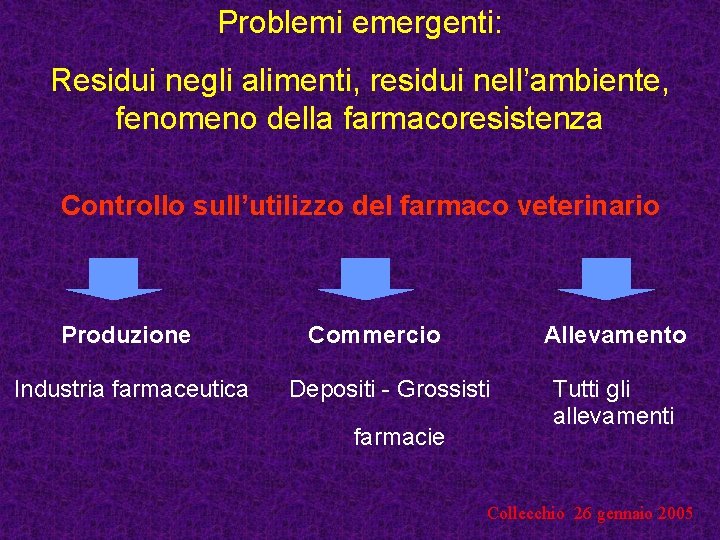 Problemi emergenti:

Residui negli alimenti, residui nell'ambiente, fenomeno della farmacoresistenza

Controllo sull'utilizzo del farmaco veterinario

Produzione

Industria farmaceutica

Commercio

Depositi - Grossisti

farmacie

Allevamento

Tutti gli allevamenti

Collecchio 26 gennaio 2005